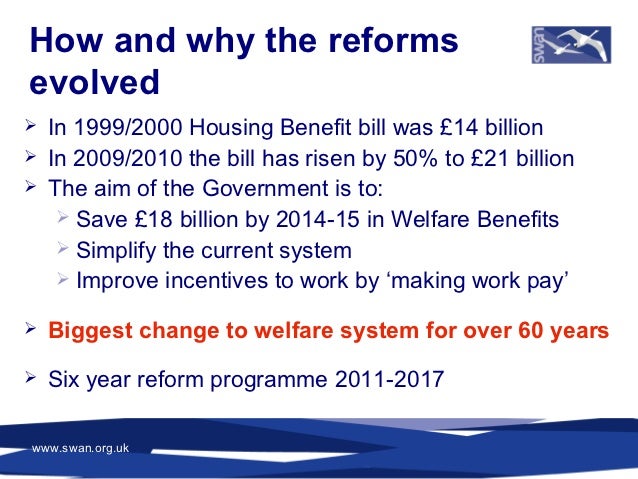 How and why the reforms evolved

swan

➢ In 1999/2000 Housing Benefit bill was £14 billion
➢ In 2009/2010 the bill has risen by 50% to £21 billion
➢ The aim of the Government is to:
  ➢ Save £18 billion by 2014-15 in Welfare Benefits
  ➢ Simplify the current system
  ➢ Improve incentives to work by ‘making work pay’

➢ Biggest change to welfare system for over 60 years

➢ Six year reform programme 2011-2017

www.swan.org.uk